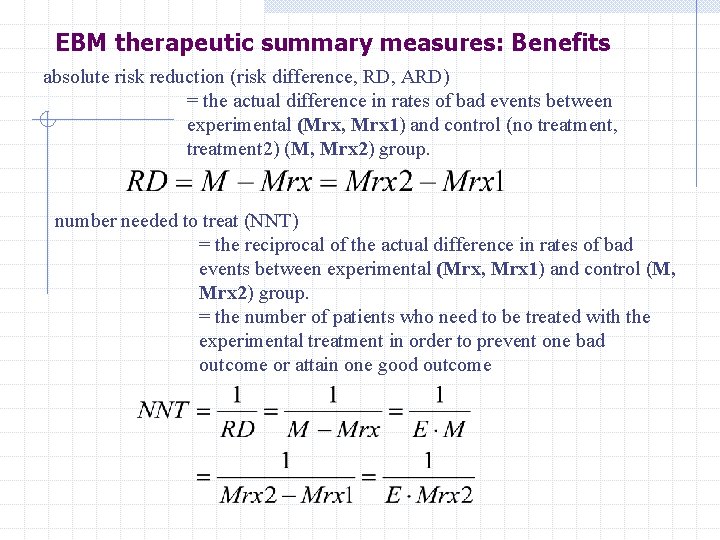 EBM therapeutic summary measures: Benefits

absolute risk reduction (risk difference, RD, ARD)

= the actual difference in rates of bad events between experimental (Mrx, Mrx1) and control (no treatment, treatment2) (M, Mrx2) group.

$RD = M - Mrx = Mrx2 - Mrx1$

number needed to treat (NNT)

= the reciprocal of the actual difference in rates of bad events between experimental (Mrx, Mrx1) and control (M, Mrx2) group.

= the number of patients who need to be treated with the experimental treatment in order to prevent one bad outcome or attain one good outcome

$NNT = \frac{1}{RD} = \frac{1}{M - Mrx} = \frac{1}{E \cdot M}$

$= \frac{1}{Mrx2 - Mrx1} = \frac{1}{E \cdot Mrx2}$